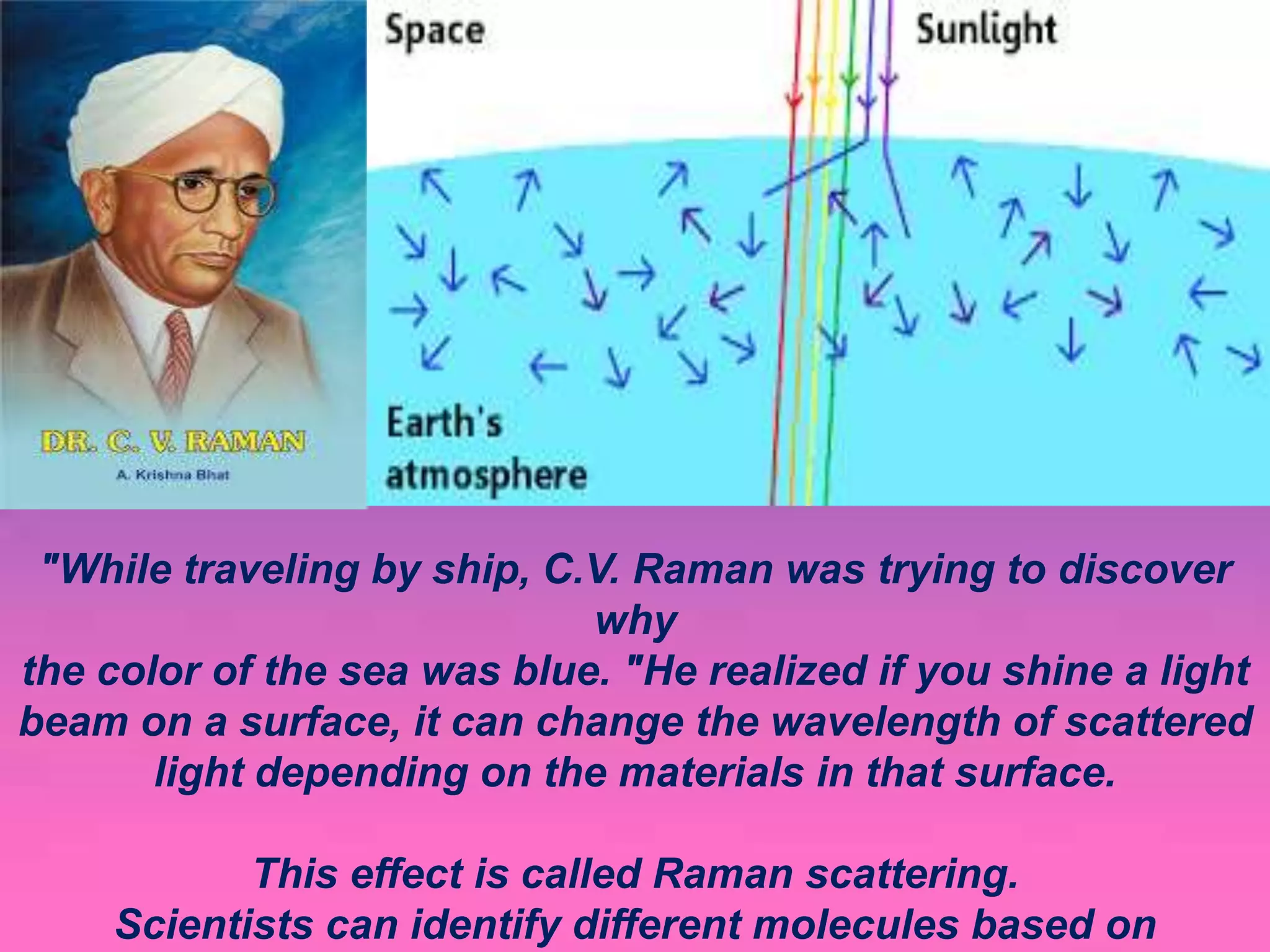 DR. C. V. RAMAN
A. Krishna Bhat

Space
Sunlight
Earth's atmosphere

"While traveling by ship, C.V. Raman was trying to discover why
the color of the sea was blue. "He realized if you shine a light beam on a surface, it can change the wavelength of scattered light depending on the materials in that surface.

This effect is called Raman scattering.
Scientists can identify different molecules based on